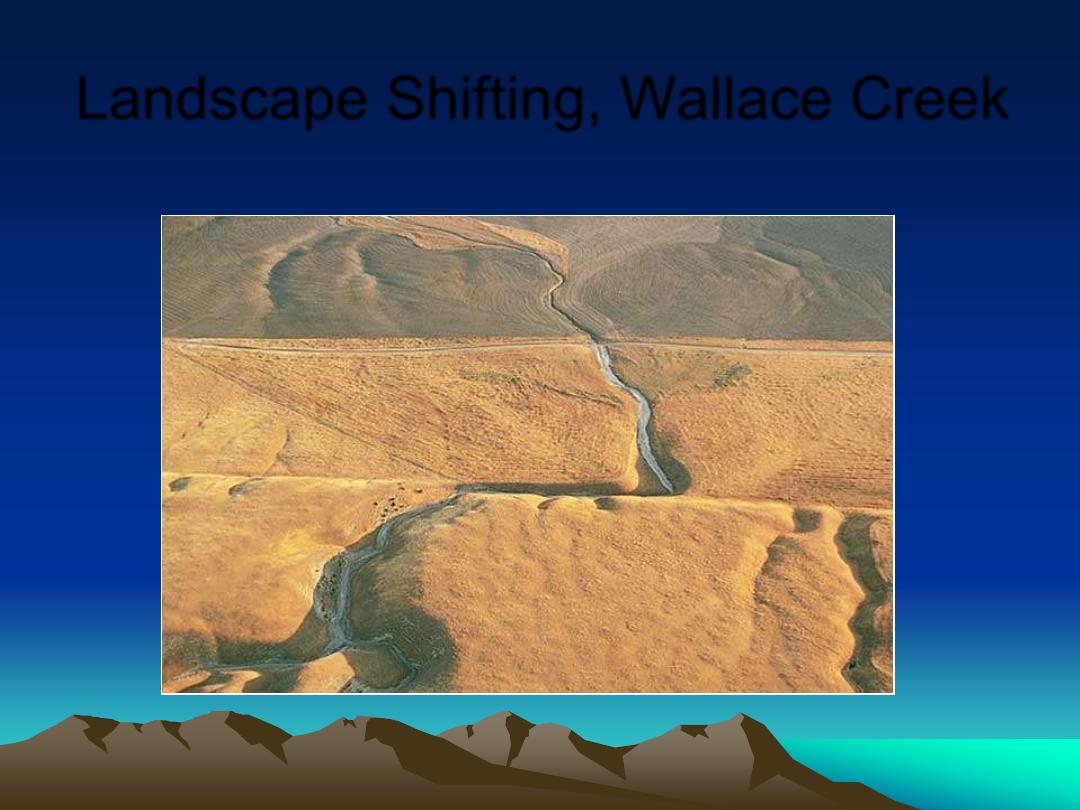 Landscape Shifting, Wallace Creek